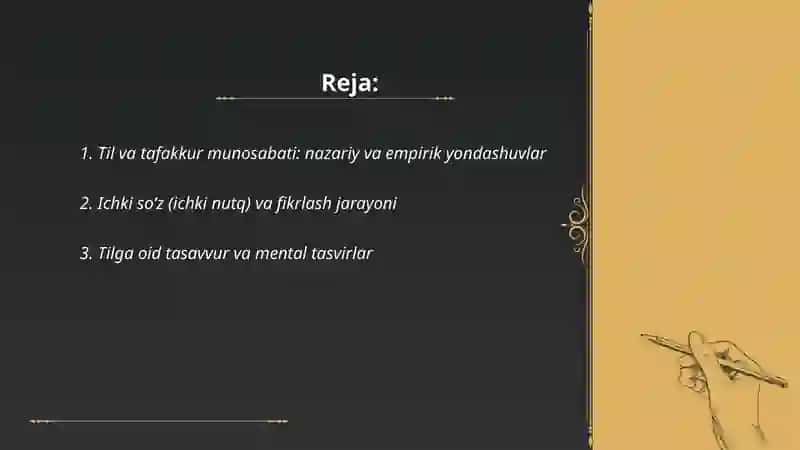 Reja:

1. Til va tafakkur munosabati: nazariy va empirik yondashuvlar

2. Ichki so'z (ichki nutq) va fikrlash jarayoni

3. Tilga oid tasavvur va mental tasvirlar